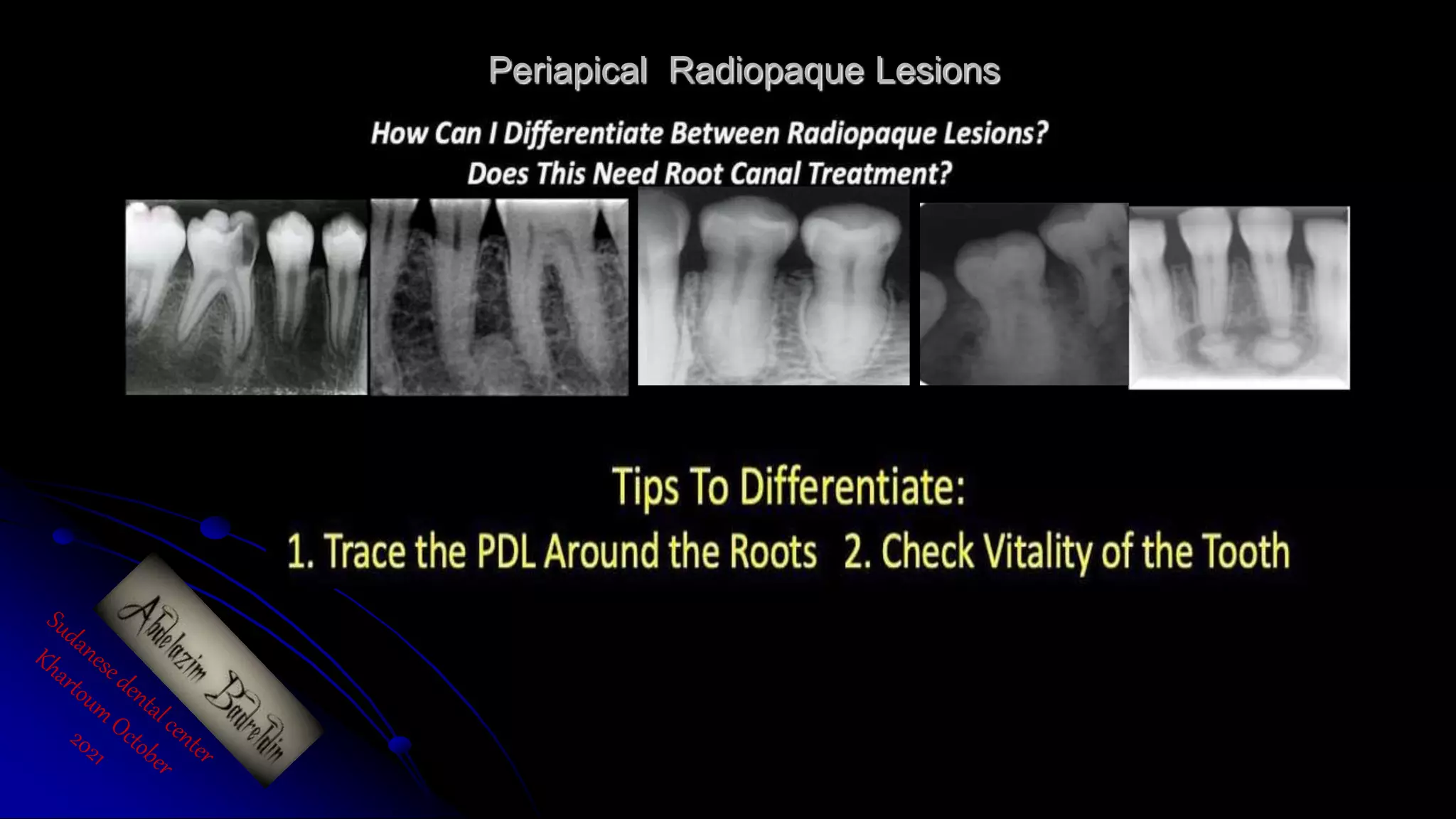 Periapical Radiopaque Lesions

How Can I Differentiate Between Radiopaque Lesions?
Does This Need Root Canal Treatment?

Tips To Differentiate:
1. Trace the PDL Around the Roots 2. Check Vitality of the Tooth

Abdelazim Badreldin

Sudanese dental center
Khartoum October
2021